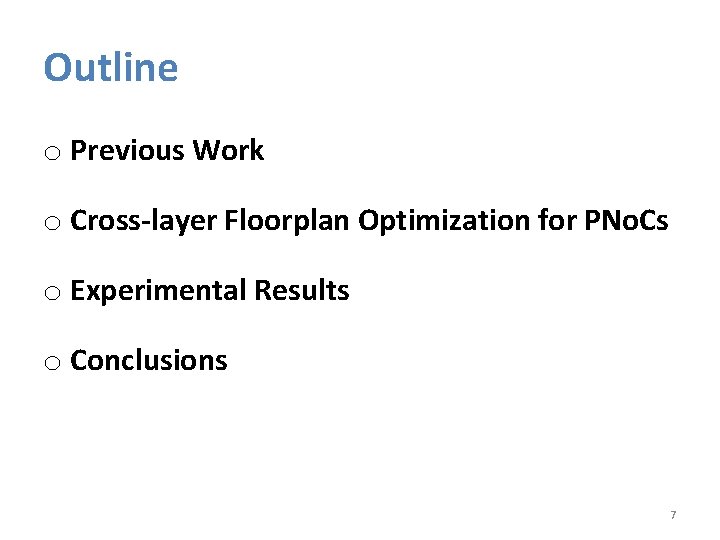 Outline

o Previous Work

o Cross-layer Floorplan Optimization for PNoCs

o Experimental Results

o Conclusions

7